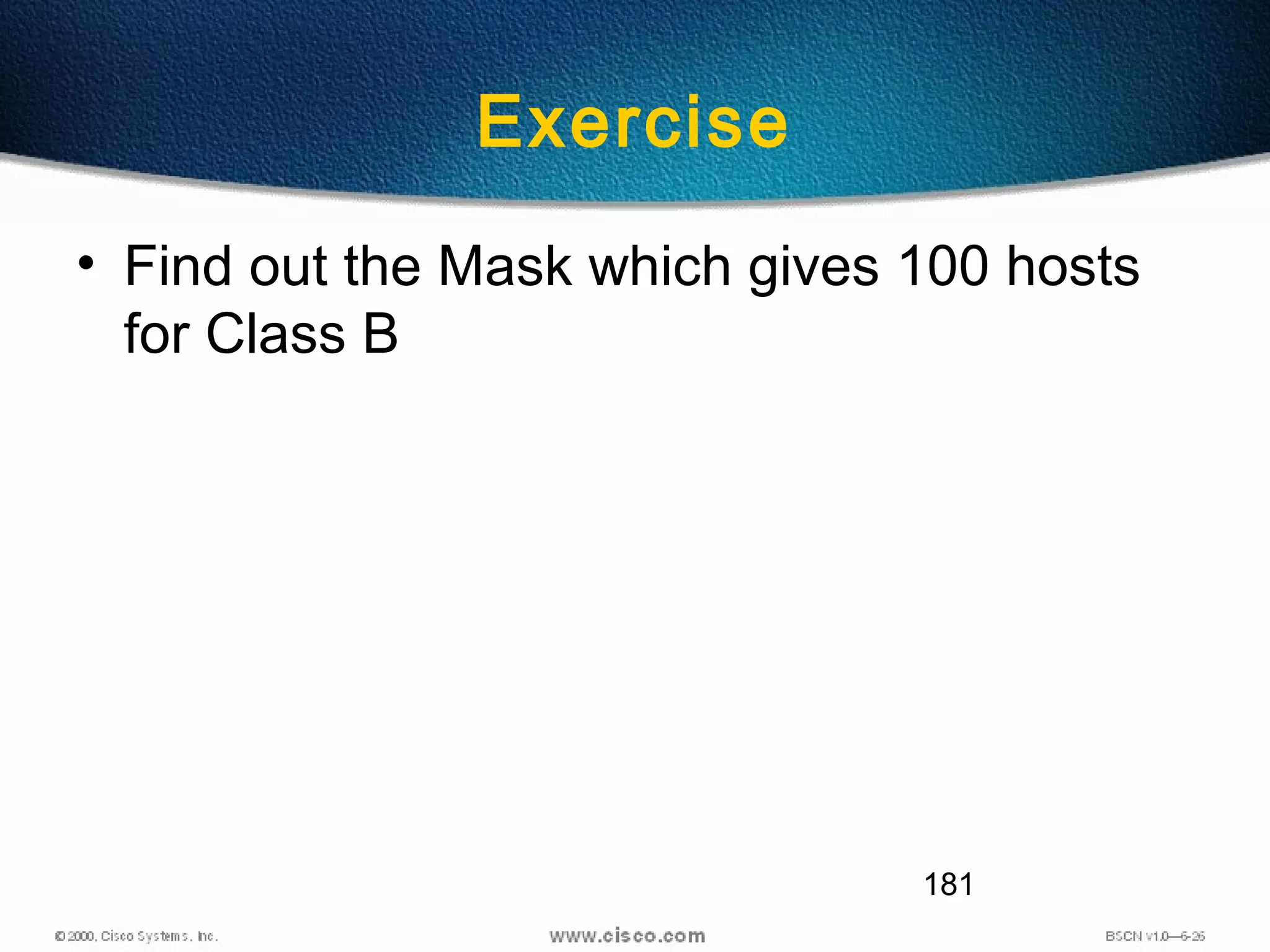 Exercise

• Find out the Mask which gives 100 hosts for Class B

181

© 2000, Cisco Systems, Inc.

www.cisco.com

BSCN v1.0—6-26